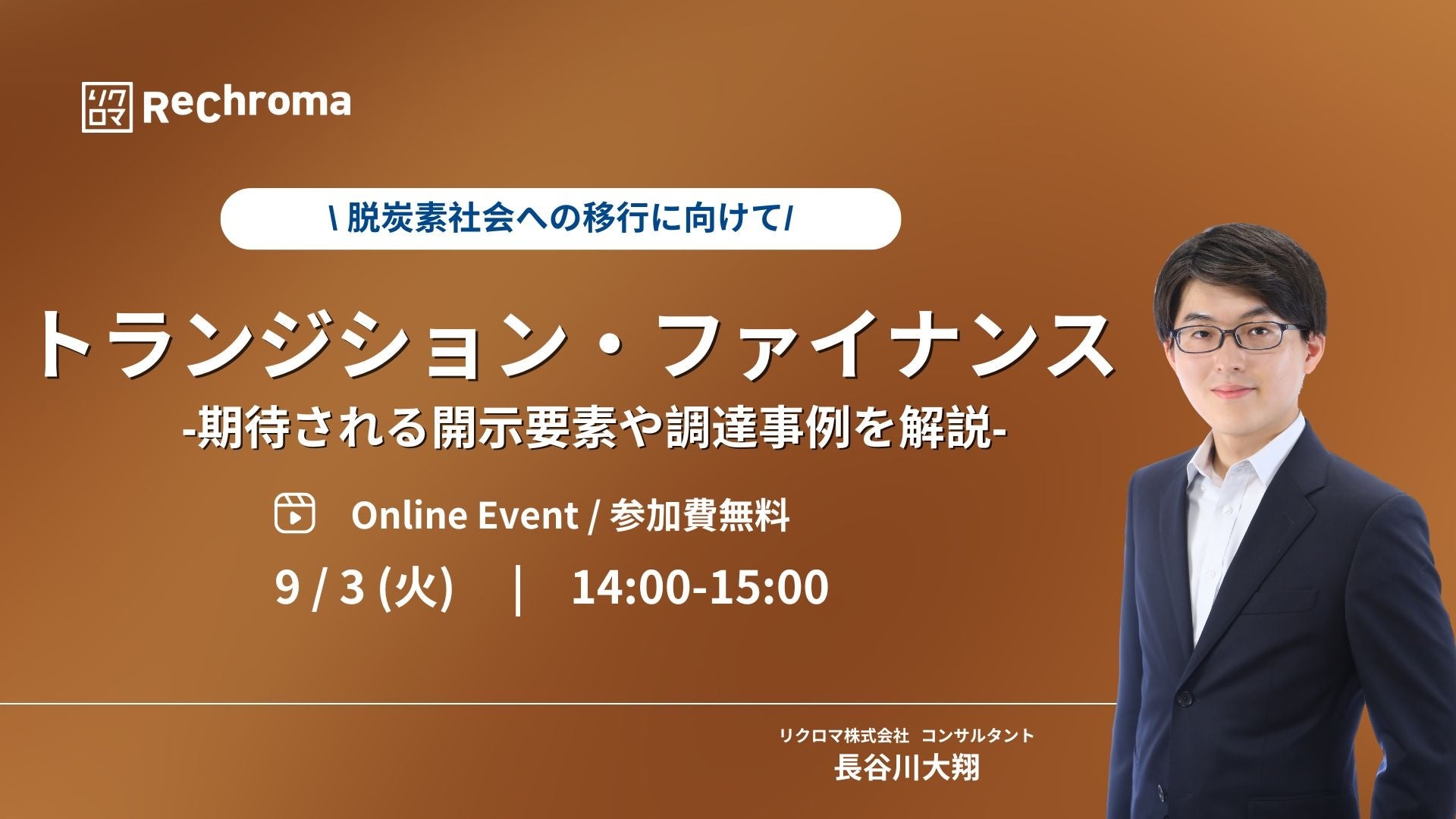 リクロマ Rechroma

\ 脱炭素社会への移行に向けて/

トランジション・ファイナンス
-期待される開示要素や調達事例を解説-

Online Event / 参加費無料

9 / 3 (火) | 14:00-15:00

リクロマ株式会社 コンサルタント
長谷川大翔